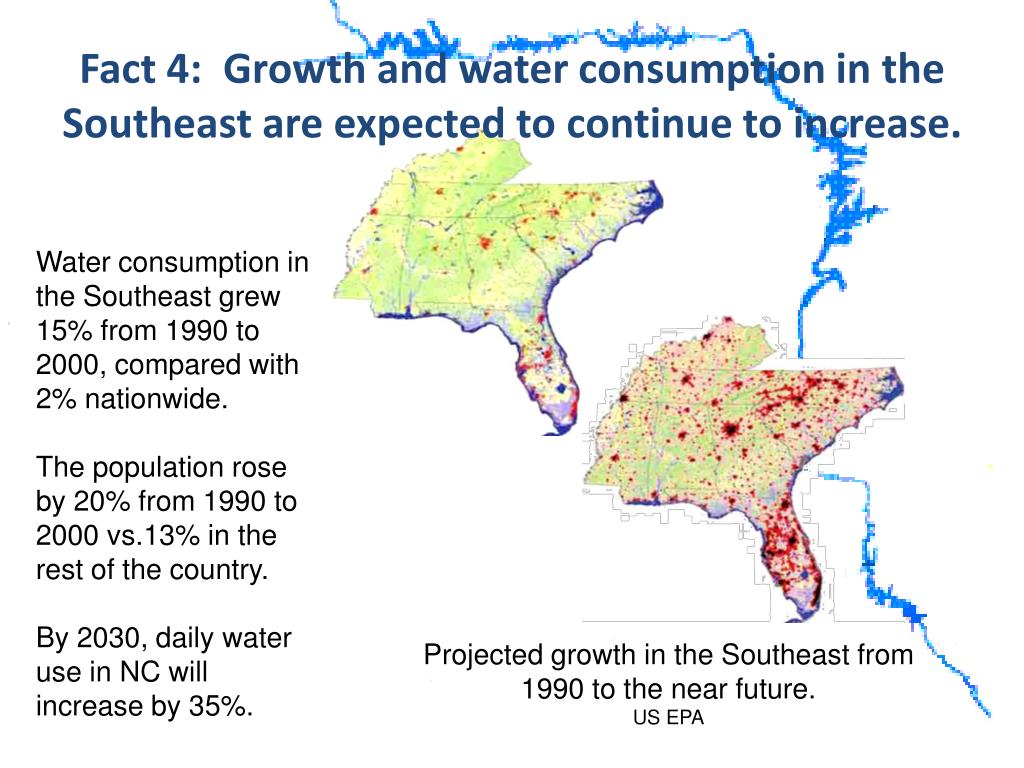 Fact 4: Growth and water consumption in the Southeast are expected to continue to increase.

Water consumption in the Southeast grew 15% from 1990 to 2000, compared with 2% nationwide.

The population rose by 20% from 1990 to 2000 vs.13% in the rest of the country.

By 2030, daily water use in NC will increase by 35%.

Projected growth in the Southeast from 1990 to the near future.
US EPA